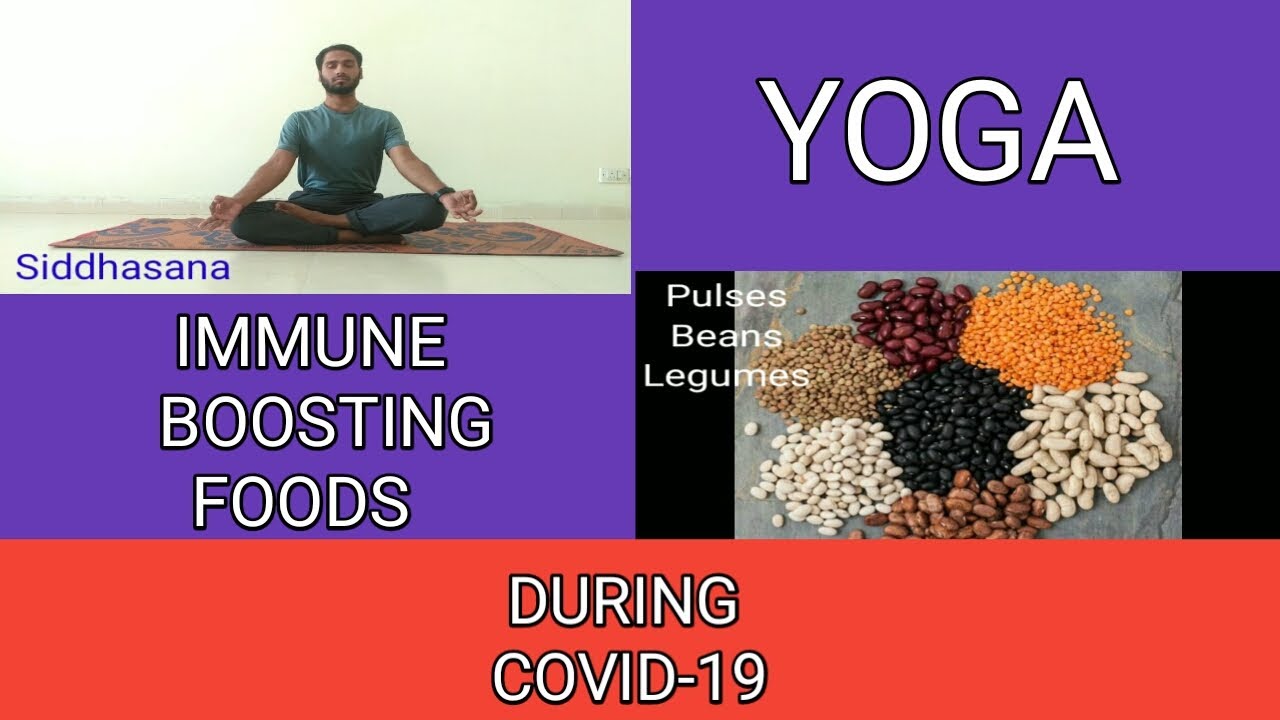 Siddhasana

YOGA

IMMUNE BOOSTING FOODS

Pulses
Beans
Legumes

DURING COVID-19